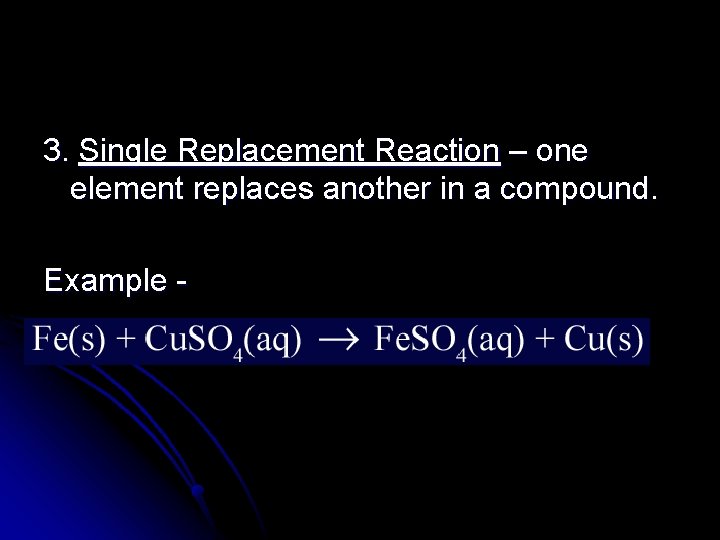 3. Single Replacement Reaction – one element replaces another in a compound.

Example -

$Fe(s) + CuSO_4(aq) \rightarrow FeSO_4(aq) + Cu(s)$